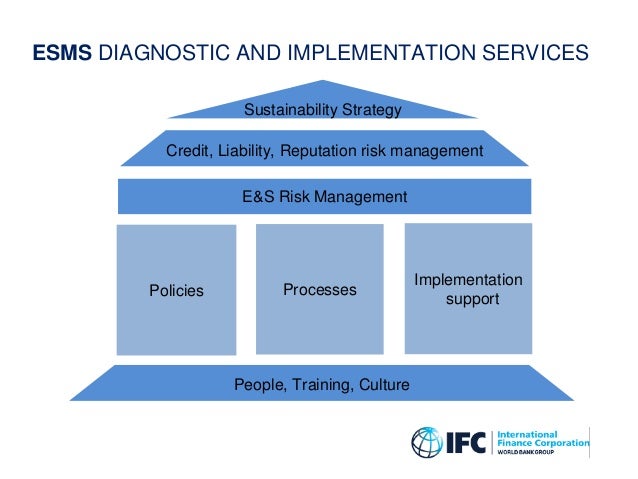 ESMS DIAGNOSTIC AND IMPLEMENTATION SERVICES

Sustainability Strategy

Credit, Liability, Reputation risk management

E&S Risk Management

Policies

Processes

Implementation support

People, Training, Culture

IFC International Finance Corporation WORLD BANK GROUP